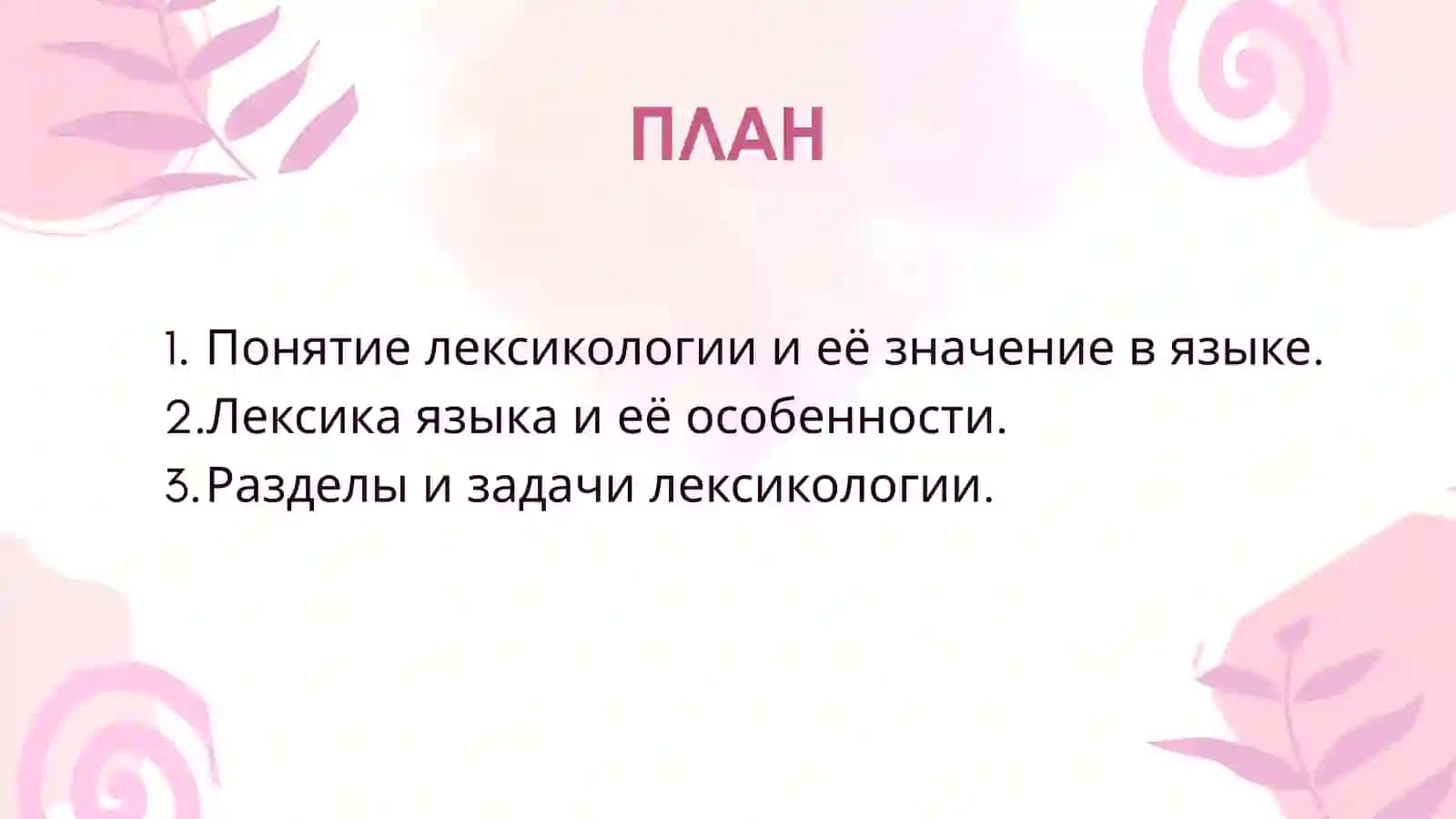 ПЛАН

1. Понятие лексикологии и её значение в языке.
2.Лексика языка и её особенности.
3.Разделы и задачи лексикологии.